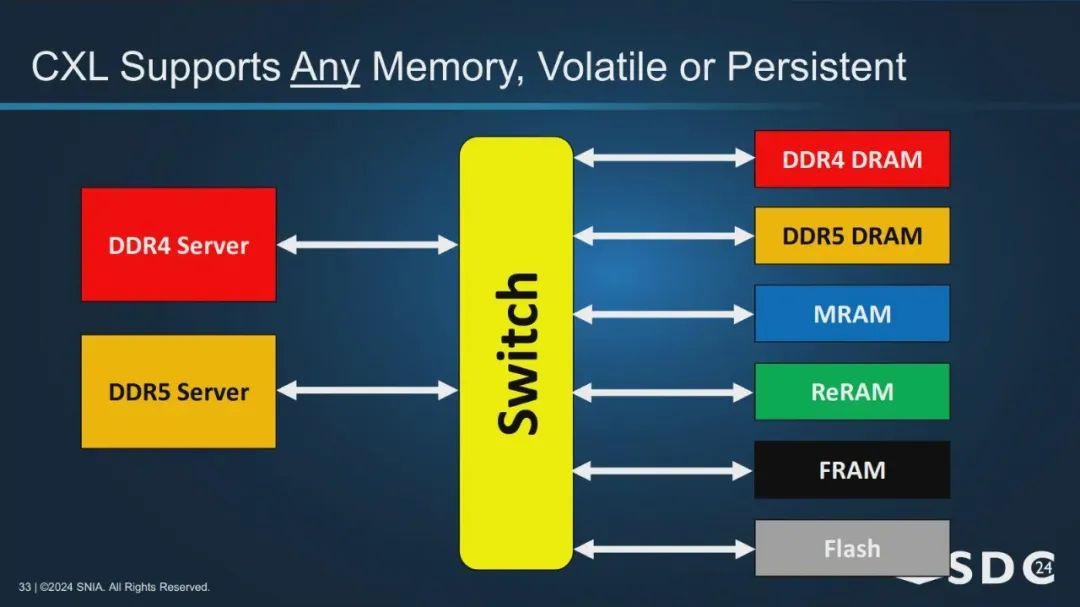 CXL Supports Any Memory, Volatile or Persistent

DDR4 Server

DDR5 Server

Switch

DDR4 DRAM

DDR5 DRAM

MRAM

ReRAM

FRAM

Flash

33 | ©2024 SNIA. All Rights Reserved.

SDC 24